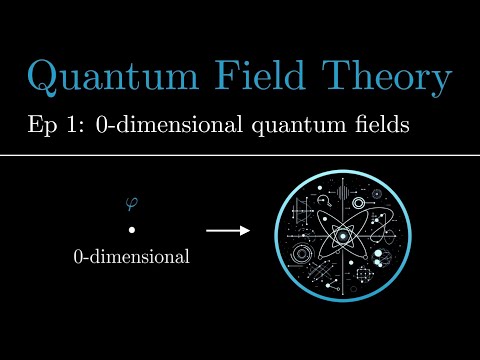 Quantum Field Theory

Ep 1: 0-dimensional quantum fields

$\varphi$

0-dimensional